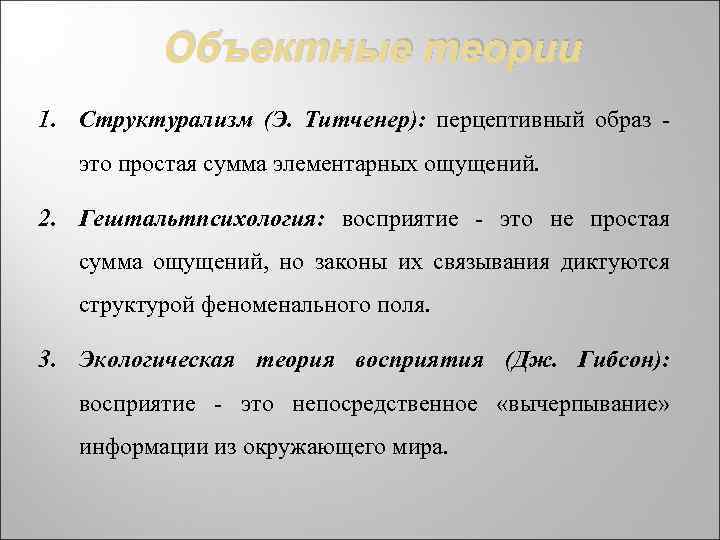 Объектные теории

1. Структурализм (Э. Титченер): перцептивный образ - это простая сумма элементарных ощущений.

2. Гештальтпсихология: восприятие - это не простая сумма ощущений, но законы их связывания диктуются структурой феноменального поля.

3. Экологическая теория восприятия (Дж. Гибсон): восприятие - это непосредственное «вычерпывание» информации из окружающего мира.